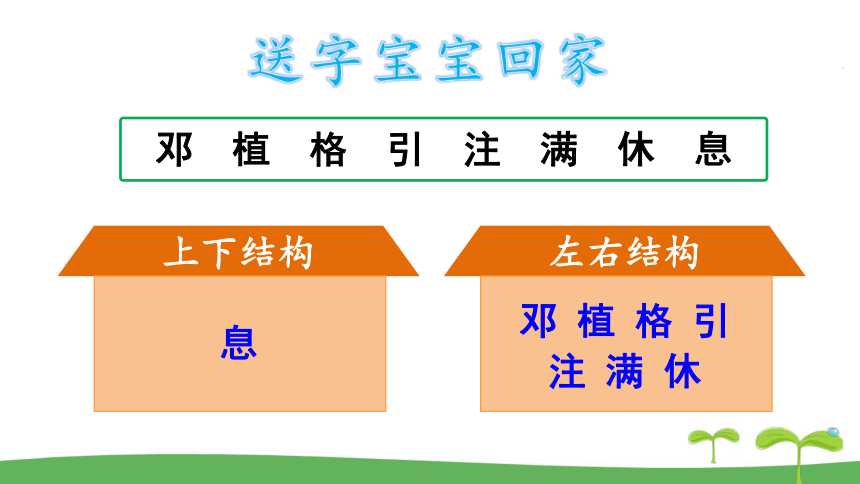 送字宝宝回家

邓 植 格 引 注 满 休 息

上下结构

息

左右结构

邓 植 格 引
注 满 休